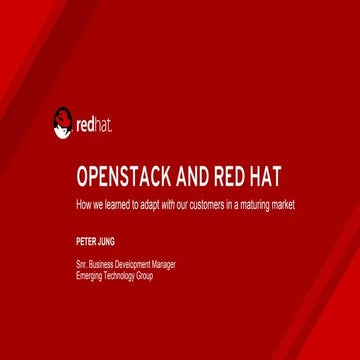 redhat.

OPENSTACK AND RED HAT

How we learned to adapt with our customers in a maturing market

PETER JUNG

Snr. Business Development Manager
Emerging Technology Group